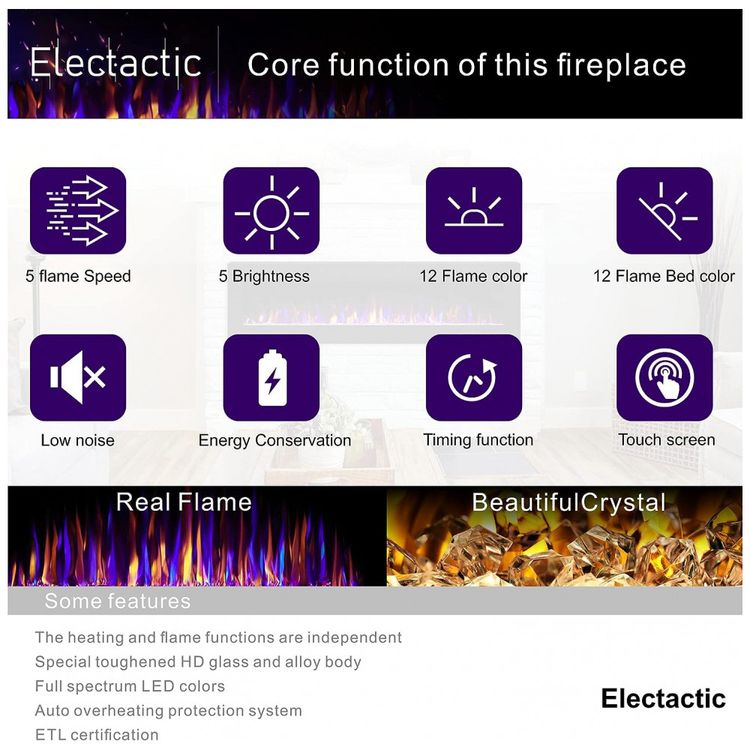 Electactic Core function of this fireplace

5 flame Speed
5 Brightness
12 Flame color
12 Flame Bed color

Low noise
Energy Conservation
Timing function
Touch screen

Real Flame
BeautifulCrystal

Some features

The heating and flame functions are independent
Special toughened HD glass and alloy body
Full spectrum LED colors
Auto overheating protection system
ETL certification

Electactic